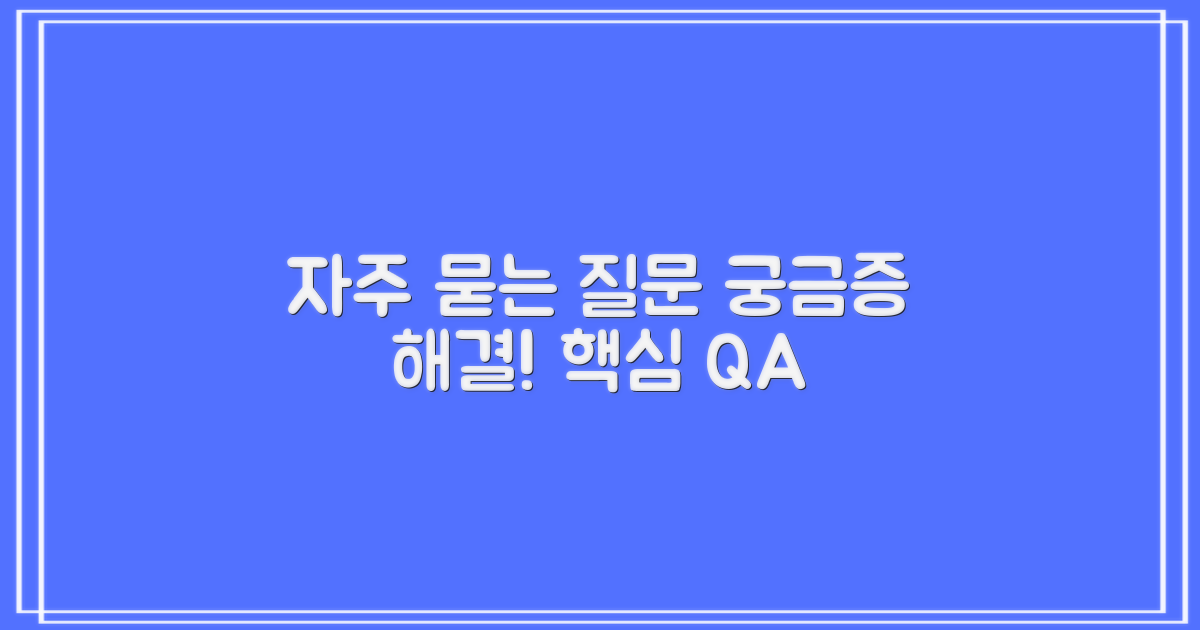 자주 묻는 질문 궁금증 해결! 핵심 QA